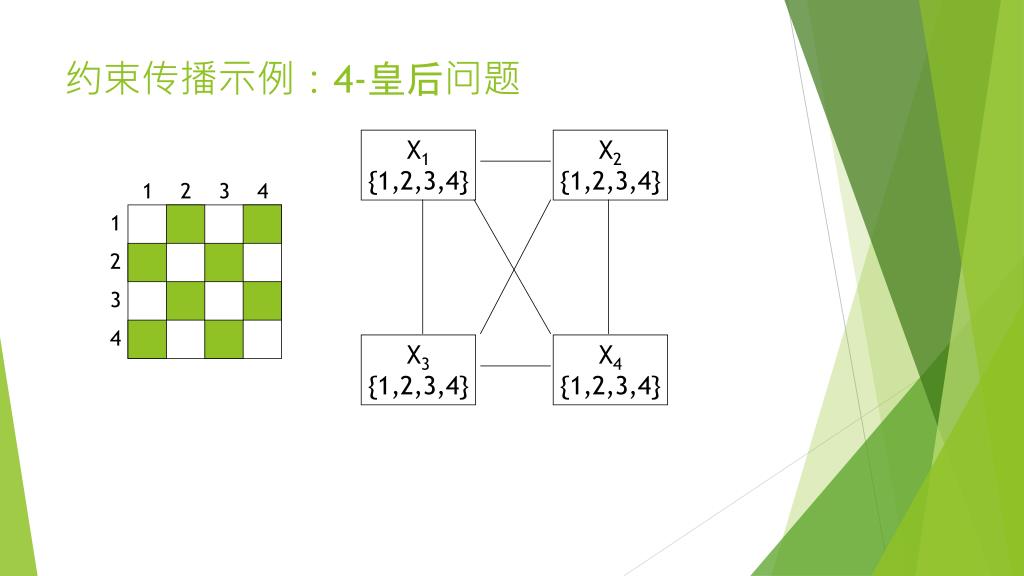 约束传播示例：4-皇后问题

1 2 3 4
1
2
3
4

$X_1$
{1,2,3,4}

$X_2$
{1,2,3,4}

$X_3$
{1,2,3,4}

$X_4$
{1,2,3,4}